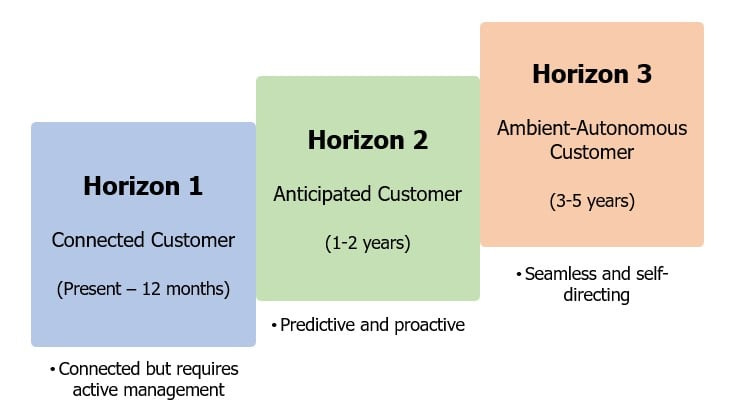 Horizon 1

Connected Customer

(Present – 12 months)

• Connected but requires active management

Horizon 2

Anticipated Customer

(1-2 years)

• Predictive and proactive

Horizon 3

Ambient-Autonomous Customer

(3-5 years)

• Seamless and self-directing